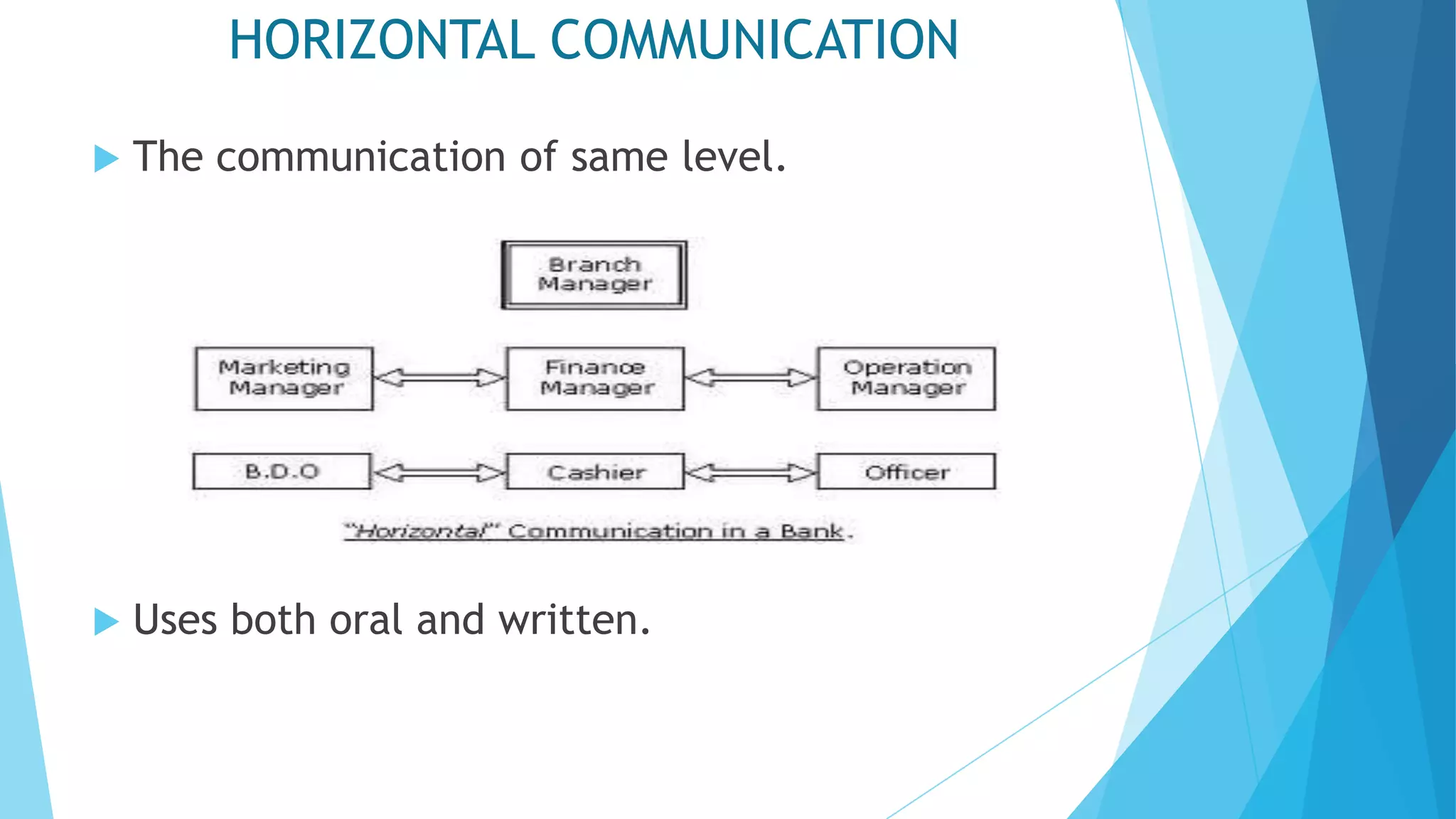 HORIZONTAL COMMUNICATION

The communication of same level.

Branch Manager

Marketing Manager

Finance Manager

Operation Manager

B.D.O

Cashier

Officer

"Horizontal" Communication in a Bank.

Uses both oral and written.